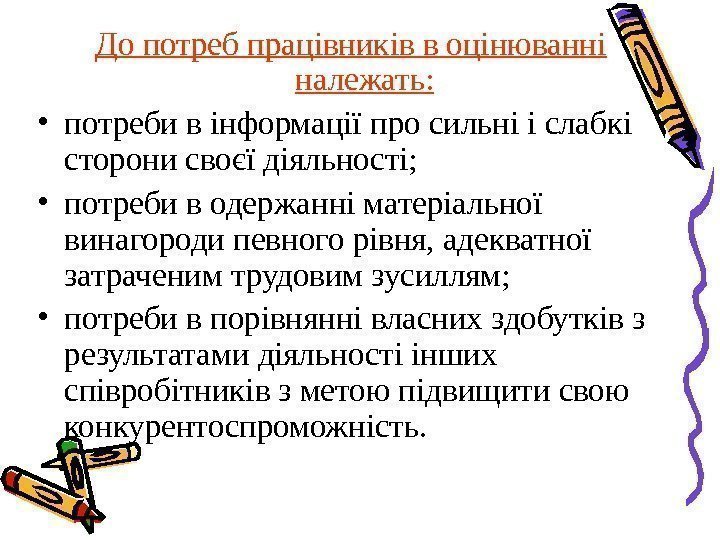 До потреб працівників в оцінюванні належать:

• потреби в інформації про сильні і слабкі сторони своєї діяльності;
• потреби в одержанні матеріальної винагороди певного рівня, адекватної затраченим трудовим зусиллям;
• потреби в порівнянні власних здобутків з результатами діяльності інших співробітників з метою підвищити свою конкурентоспроможність.